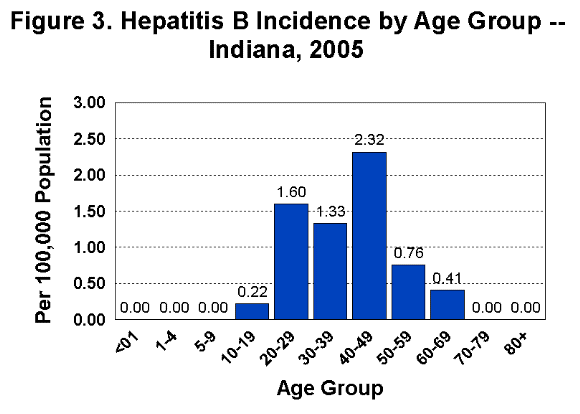 Figure 3. Hepatitis B Incidence by Age Group -- Indiana, 2005

Per 100,000 Population

3.00
2.50
2.00
1.50
1.00
0.50
0.00

0.00 0.00 0.00 0.22 1.60 1.33 2.32 0.76 0.41 0.00 0.00

<01 1-4 5-9 10-19 20-29 30-39 40-49 50-59 60-69 70-79 80+

Age Group